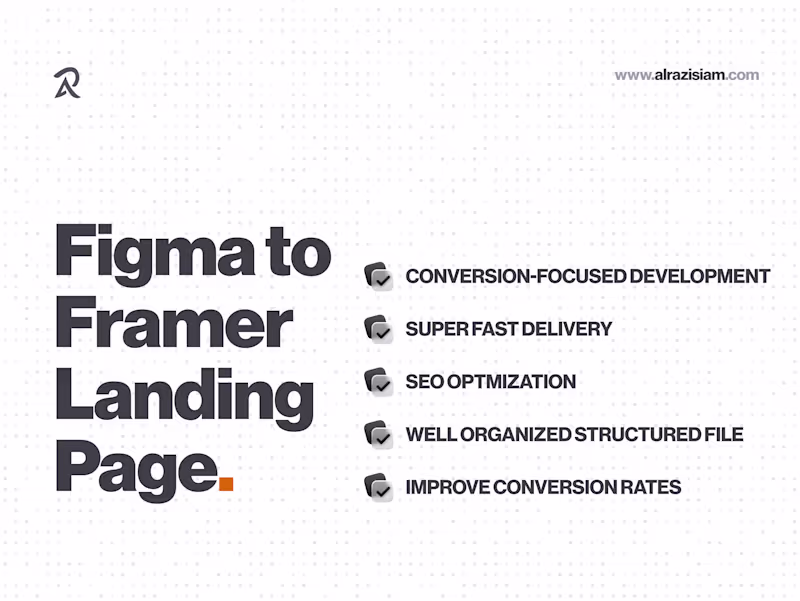 www.alrazisiam.com

Figma to Framer Landing Page.

CONVERSION-FOCUSED DEVELOPMENT

SUPER FAST DELIVERY

SEO OPTMIZATION

WELL ORGANIZED STRUCTURED FILE

IMPROVE CONVERSION RATES